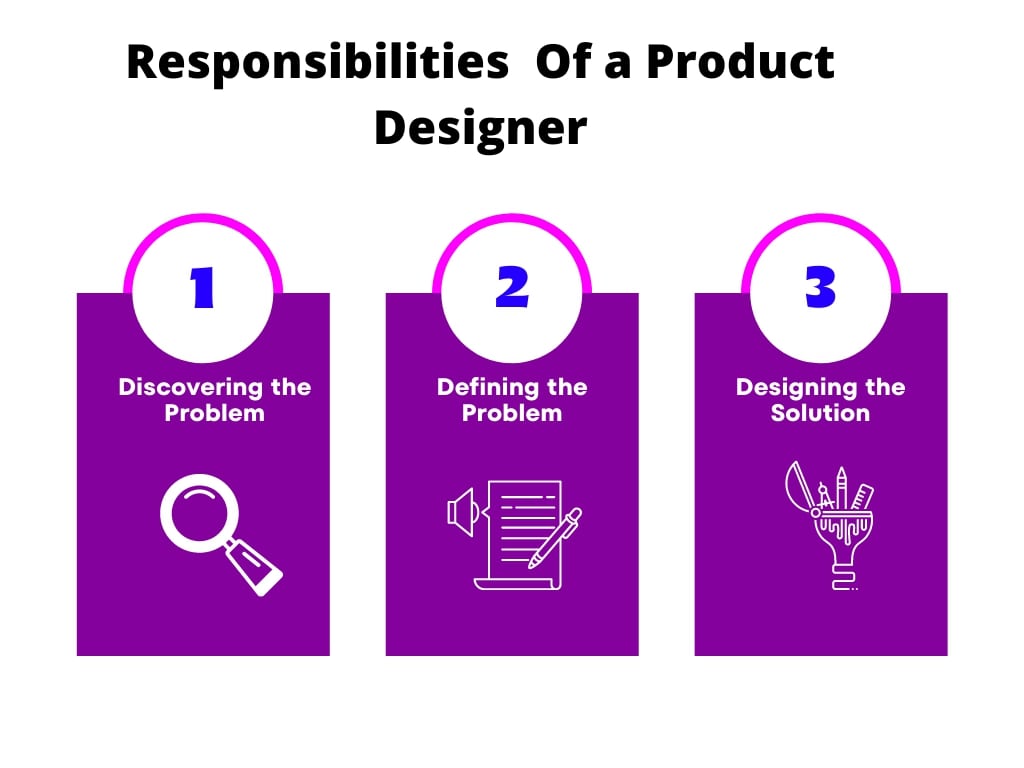 Responsibilities Of a Product Designer

1

Discovering the Problem

2

Defining the Problem

3

Designing the Solution